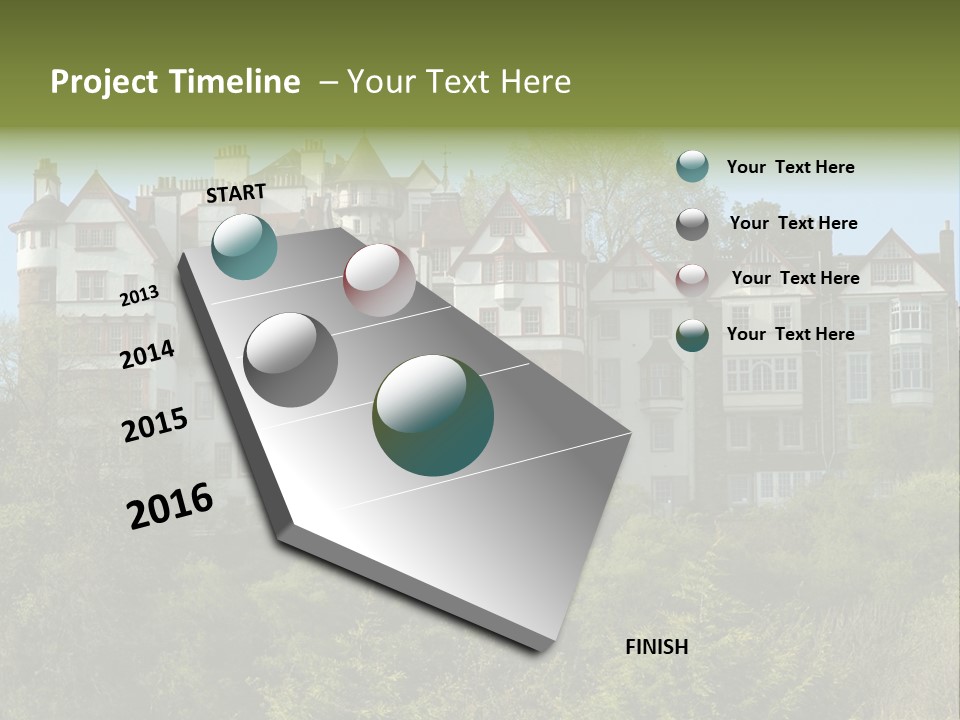 Project Timeline – Your Text Here

START

2013

2014

2015

2016

FINISH

Your Text Here

Your Text Here

Your Text Here

Your Text Here